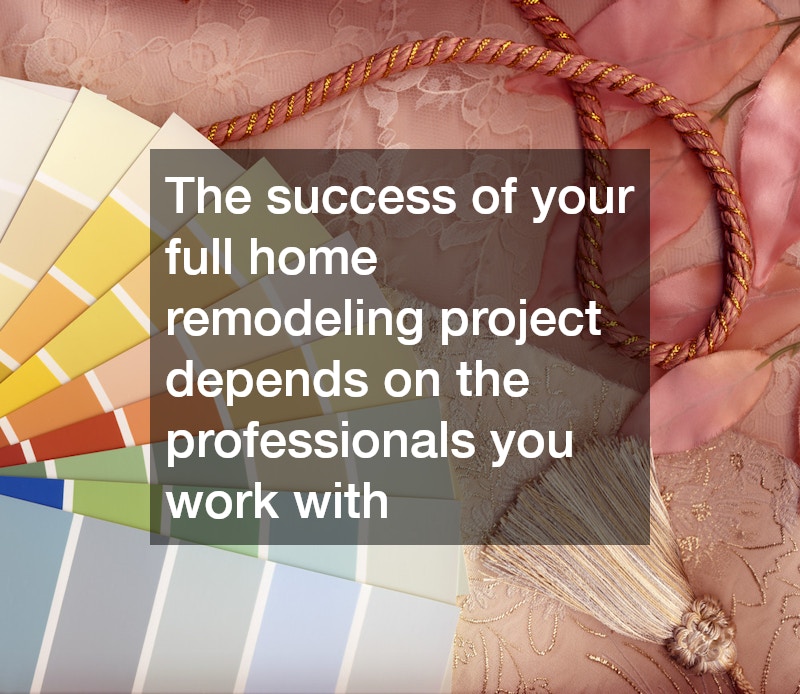 The success of your full home remodeling project depends on the professionals you work with